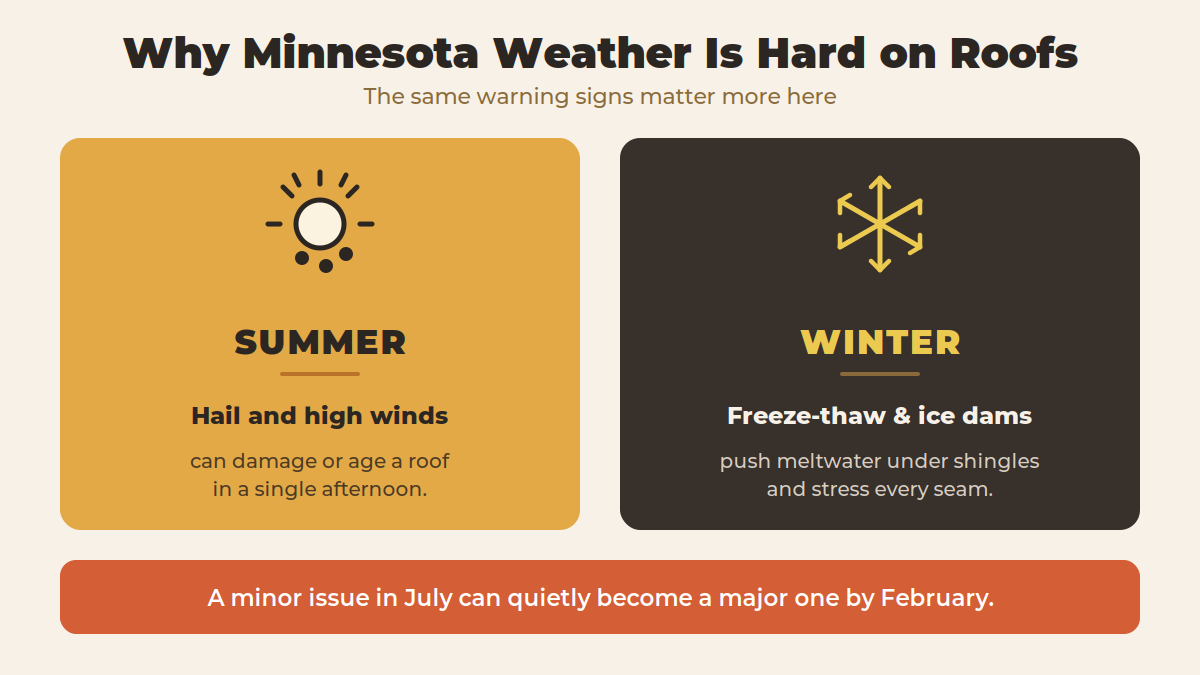 Why Minnesota Weather Is Hard on Roofs
The same warning signs matter more here

SUMMER

Hail and high winds

can damage or age a roof in a single afternoon.

WINTER

Freeze-thaw & ice dams

push meltwater under shingles and stress every seam.

A minor issue in July can quietly become a major one by February.